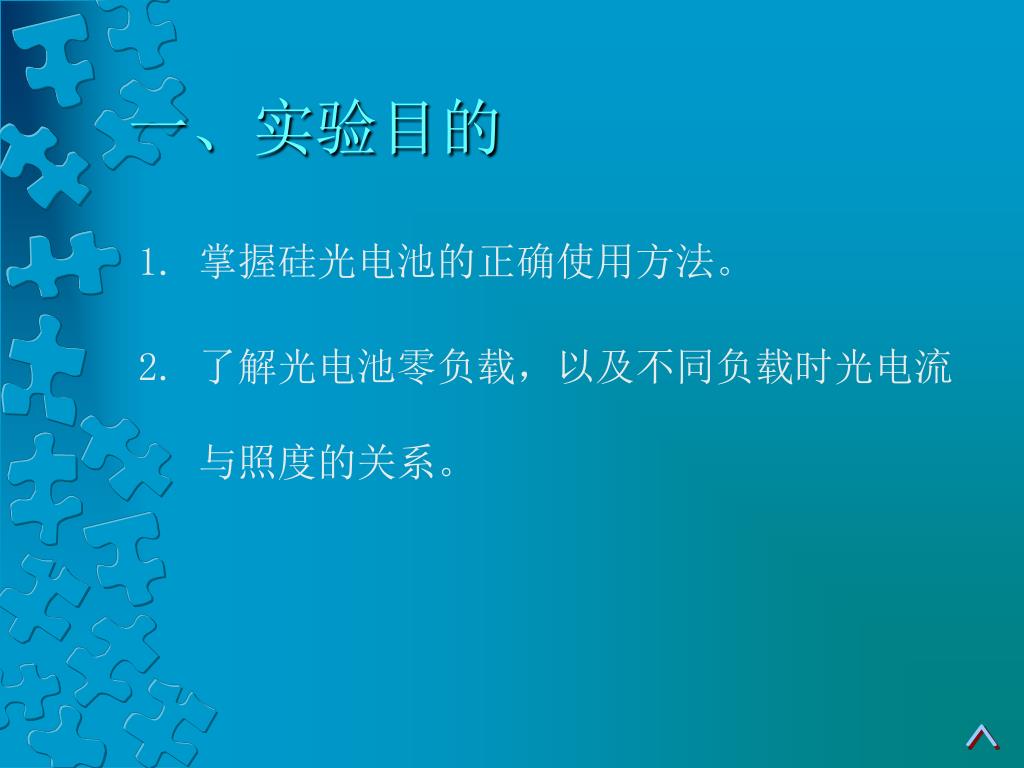 一、实验目的

1. 掌握硅光电池的正确使用方法。

2. 了解光电池零负载，以及不同负载时光电流与照度的关系。